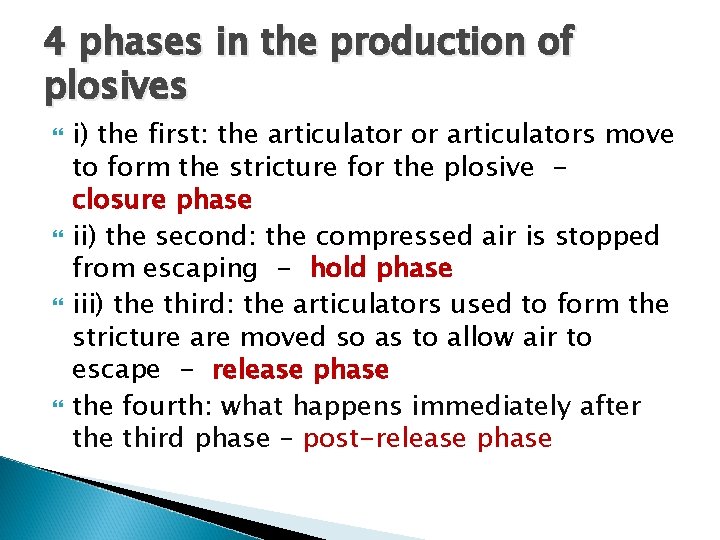 4 phases in the production of plosives

i) the first: the articulator or articulators move to form the stricture for the plosive - closure phase

ii) the second: the compressed air is stopped from escaping - hold phase

iii) the third: the articulators used to form the stricture are moved so as to allow air to escape - release phase

the fourth: what happens immediately after the third phase – post-release phase